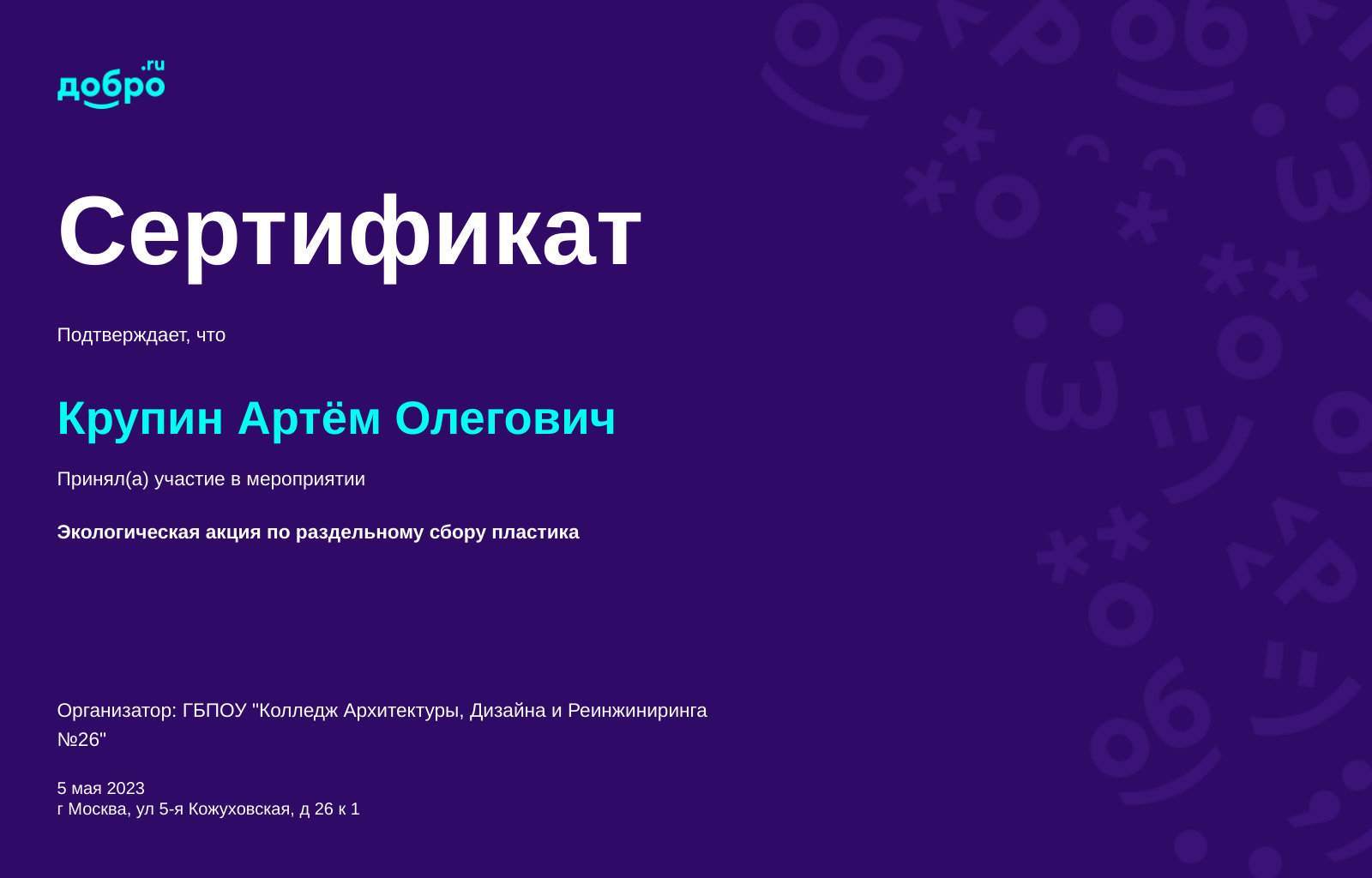 добро.ru

Сертификат

Подтверждает, что

Крупин Артём Олегович

Принял(а) участие в мероприятии

Экологическая акция по раздельному сбору пластика

Организатор: ГБПОУ "Колледж Архитектуры, Дизайна и Реинжиниринга №26"

5 мая 2023
г Москва, ул 5-я Кожуховская, д 26 к 1